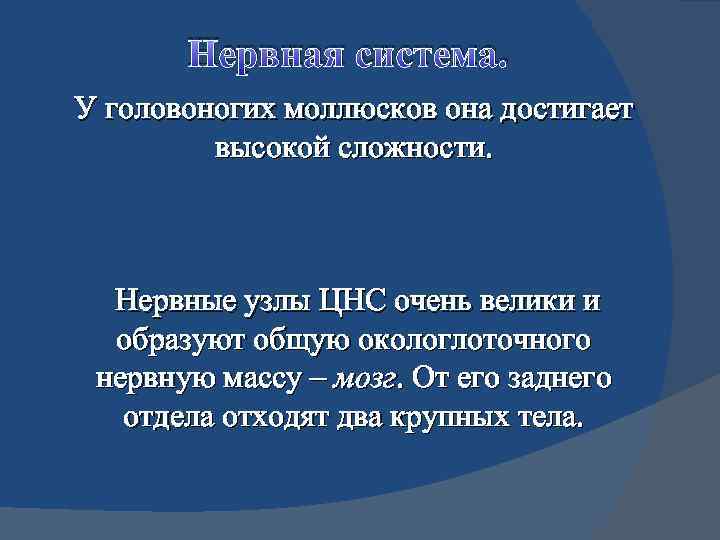 Нервная система.

У головоногих моллюсков она достигает высокой сложности.

Нервные узлы ЦНС очень велики и образуют общую окологлоточного нервную массу – мозг. От его заднего отдела отходят два крупных тела.